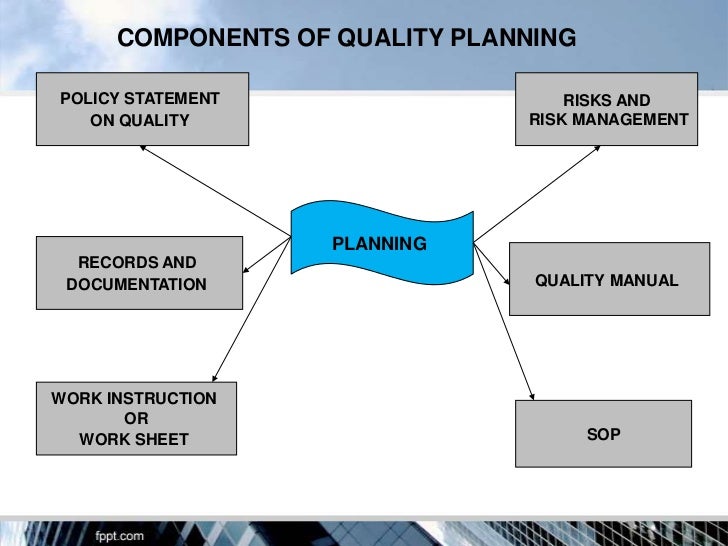 COMPONENTS OF QUALITY PLANNING

POLICY STATEMENT ON QUALITY

RISKS AND RISK MANAGEMENT

PLANNING

RECORDS AND DOCUMENTATION

QUALITY MANUAL

WORK INSTRUCTION OR WORK SHEET

SOP

fppt.com